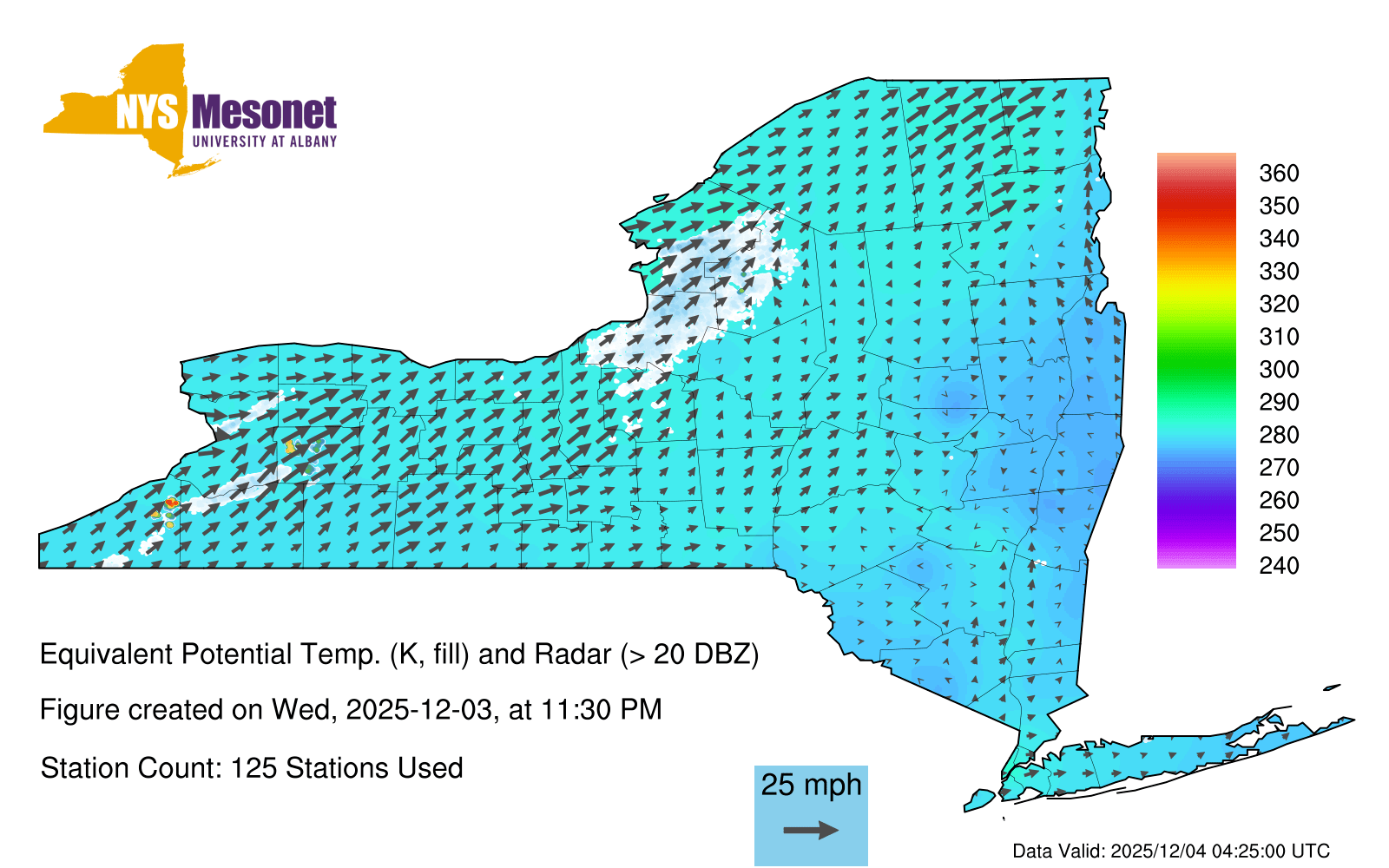 NYS Mesonet
UNIVERSITY AT ALBANY

360
350
340
330
320
310
300
290
280
270
260
250
240

Equivalent Potential Temp. (K, fill) and Radar (> 20 DBZ)

Figure created on Wed, 2025-12-03, at 11:30 PM

Station Count: 125 Stations Used

25 mph

Data Valid: 2025/12/04 04:25:00 UTC